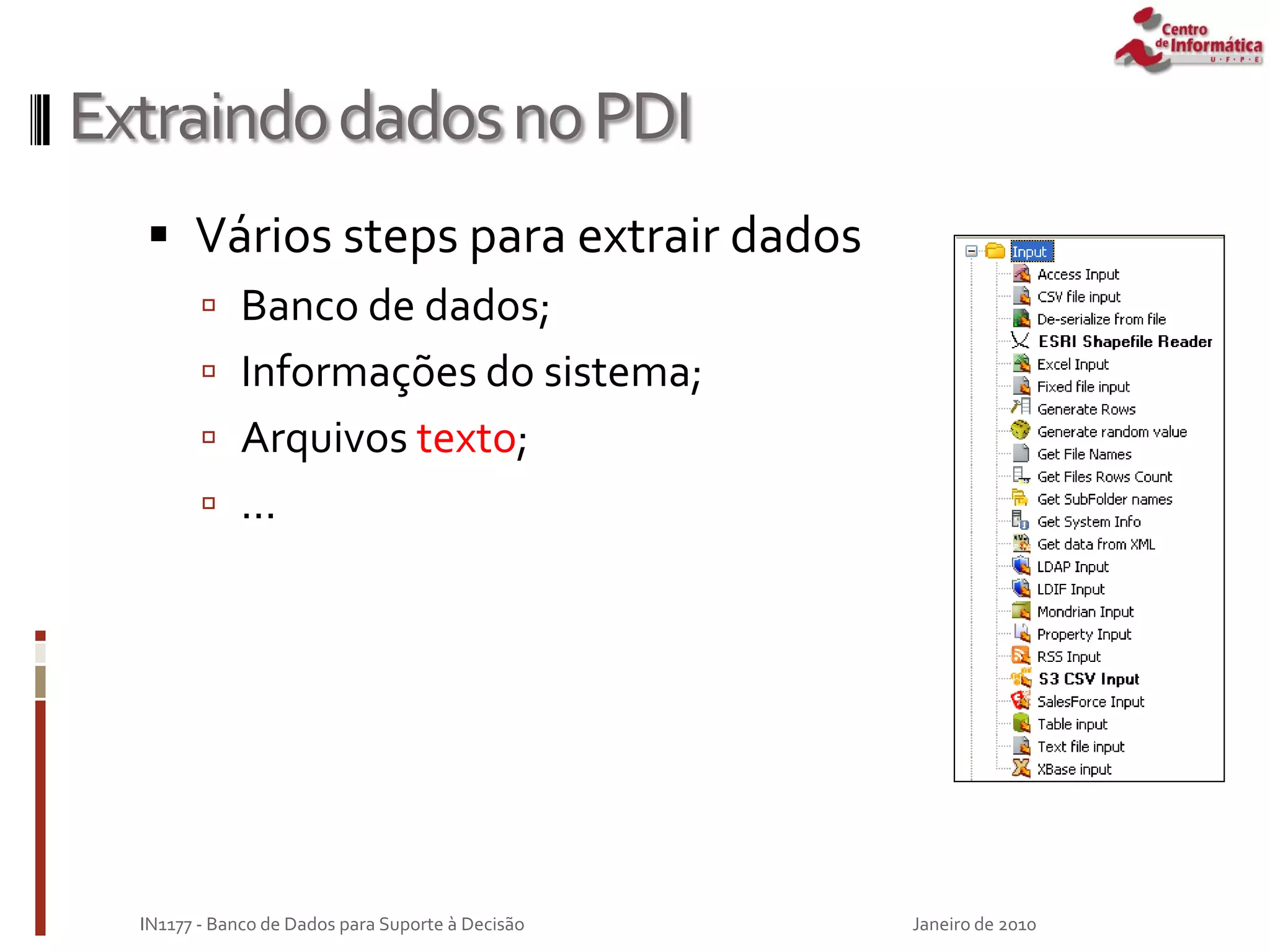 Centro de Informática U·F·P·E

Extraindo dados no PDI

▪ Vários steps para extrair dados
▫ Banco de dados;
▫ Informações do sistema;
▫ Arquivos texto;
▫ ...

Input
Access Input
CSV file input
De-serialize from file
ESRI Shapefile Reader
Excel Input
Fixed file input
Generate Rows
Generate random value
Get File Names
Get Files Rows Count
Get SubFolder names
Get System Info
Get data from XML
LDAP Input
LDIF Input
Mondrian Input
Property Input
RSS Input
S3 CSV Input
SalesForce Input
Table input
Text file input
XBase input

IN1177 - Banco de Dados para Suporte à Decisão

Janeiro de 2010